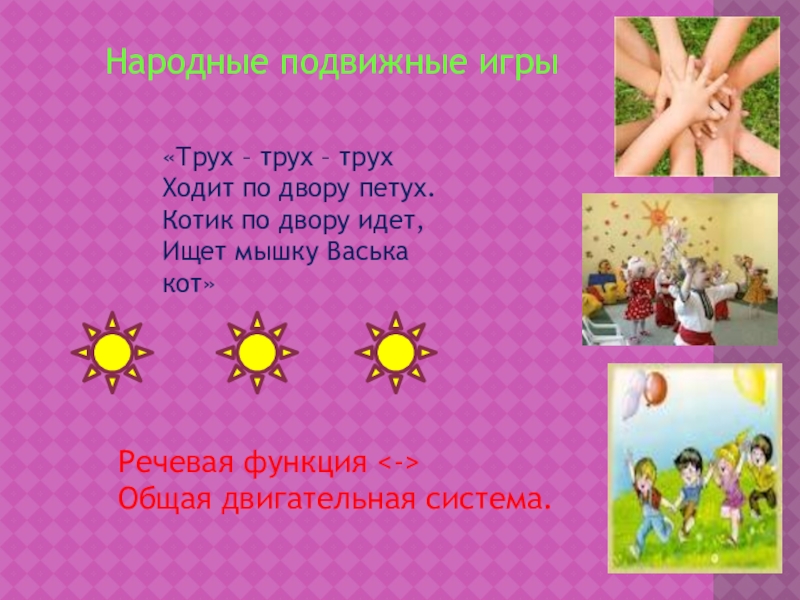 Народные подвижные игры

«Трух – трух – трух
Ходит по двору петух.
Котик по двору идет,
Ищет мышку Васька кот»

Речевая функция <->
Общая двигательная система.